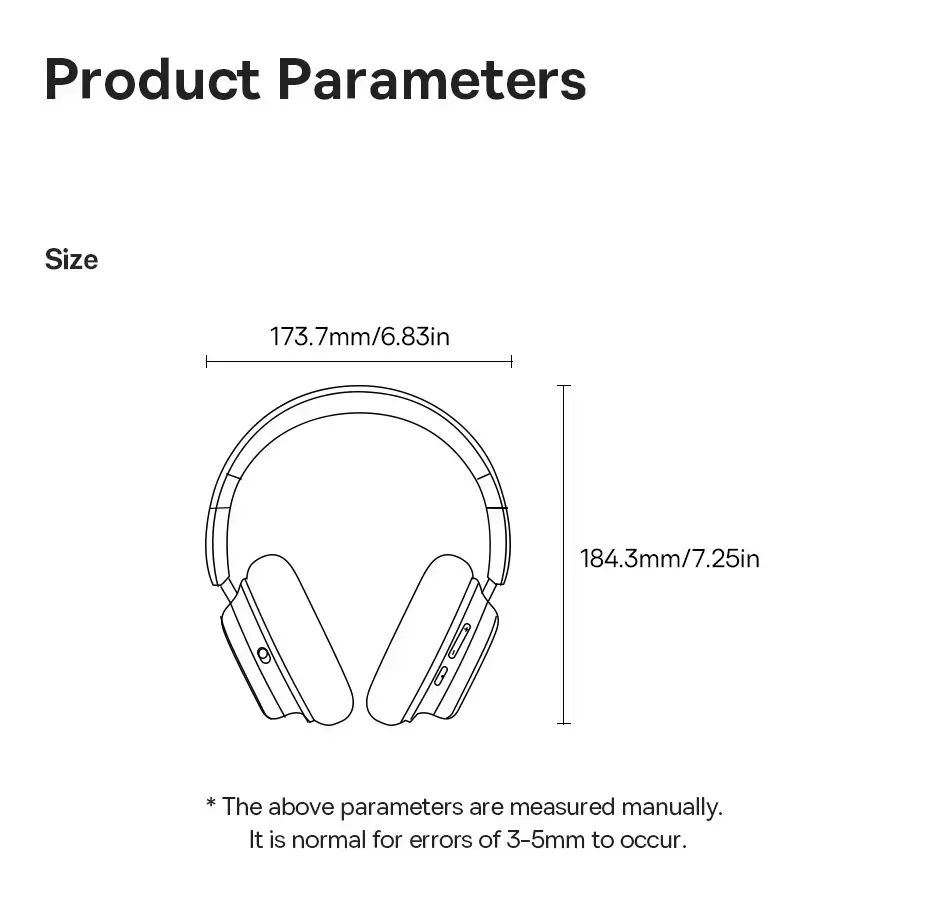 Product Parameters

Size

173.7mm/6.83in

184.3mm/7.25in

* The above parameters are measured manually. It is normal for errors of 3-5mm to occur.